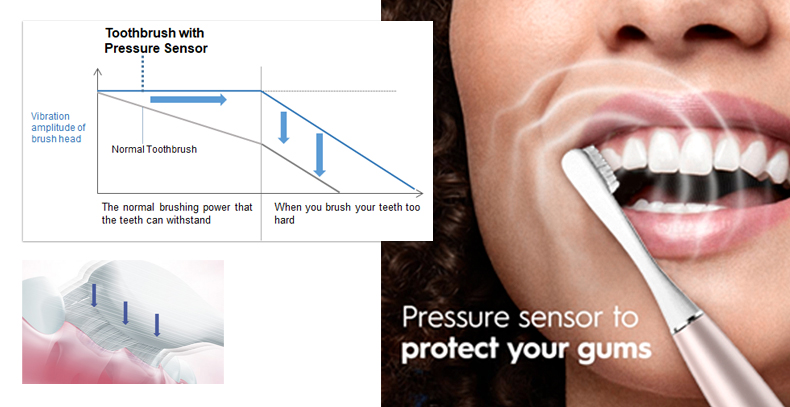 Toothbrush with Pressure Sensor

Vibration amplitude of brush head

Normal Toothbrush

The normal brushing power that the teeth can withstand

When you brush your teeth too hard

Pressure sensor to protect your gums